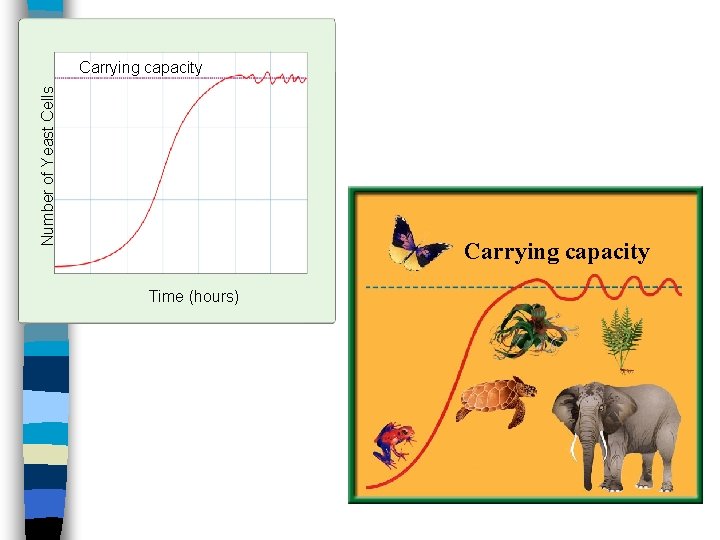 Carrying capacity

Number of Yeast Cells

Time (hours)

Carrying capacity